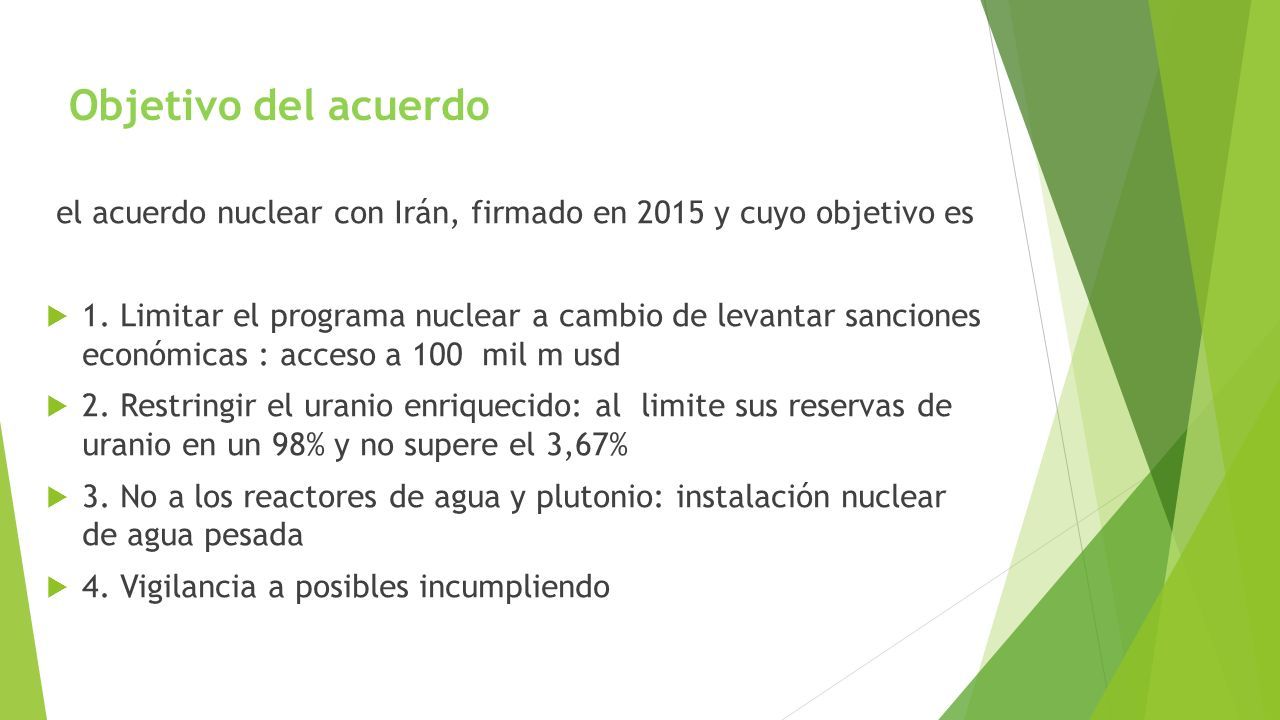 Objetivo del acuerdo

el acuerdo nuclear con Irán, firmado en 2015 y cuyo objetivo es

1. Limitar el programa nuclear a cambio de levantar sanciones económicas : acceso a 100 mil m usd

2. Restringir el uranio enriquecido: al limite sus reservas de uranio en un 98% y no supere el 3,67%

3. No a los reactores de agua y plutonio: instalación nuclear de agua pesada

4. Vigilancia a posibles incumpliendo